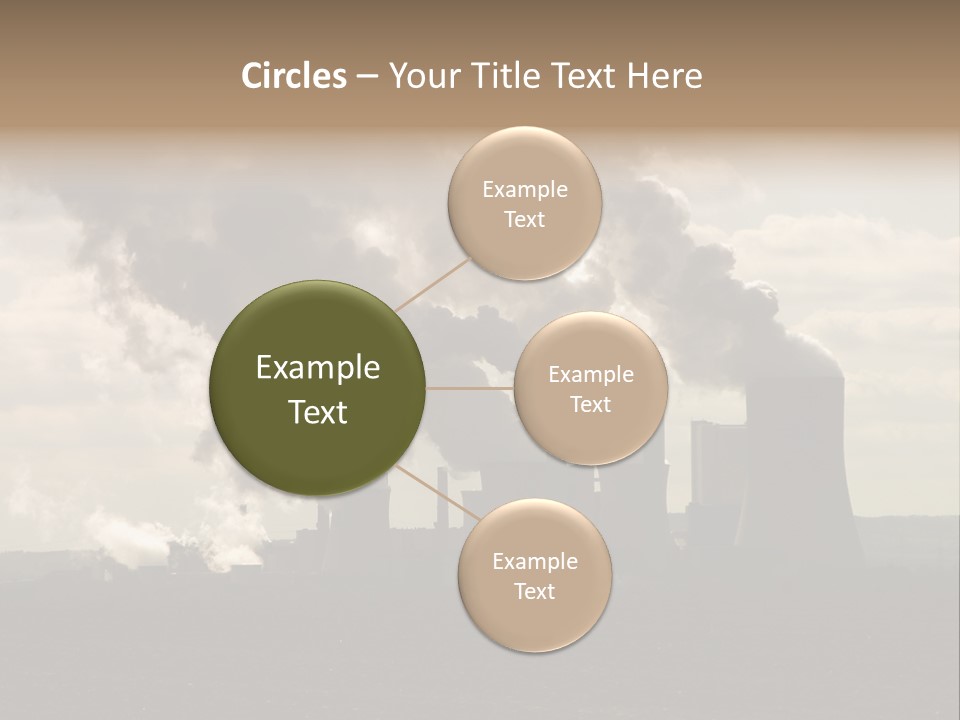 Circles – Your Title Text Here

Example Text

Example Text

Example Text

Example Text